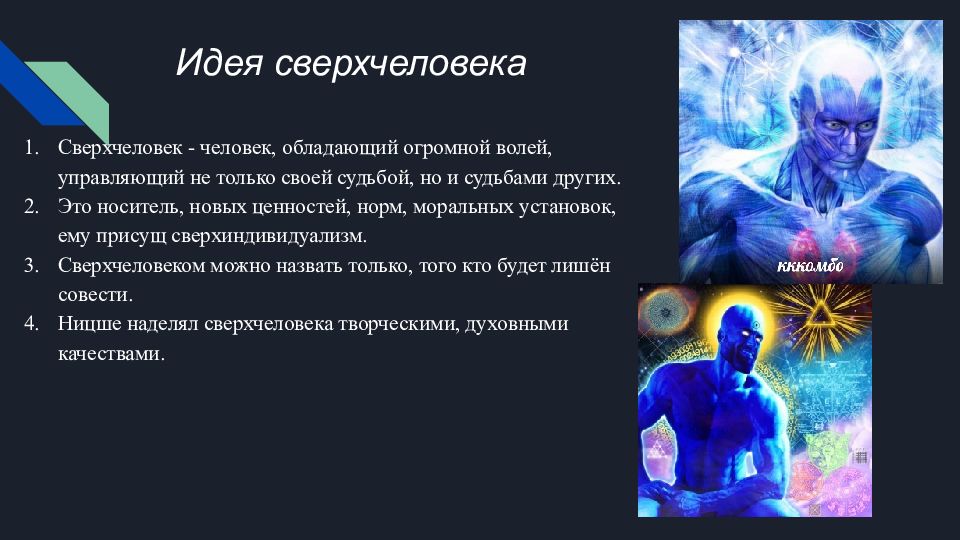 Идея сверхчеловека

1. Сверхчеловек - человек, обладающий огромной волей, управляющий не только своей судьбой, но и судьбами других.
2. Это носитель, новых ценностей, норм, моральных установок, ему присущ сверхиндивидуализм.
3. Сверхчеловеком можно назвать только, того кто будет лишён совести.
4. Ницше наделял сверхчеловека творческими, духовными качествами.

кккомбо